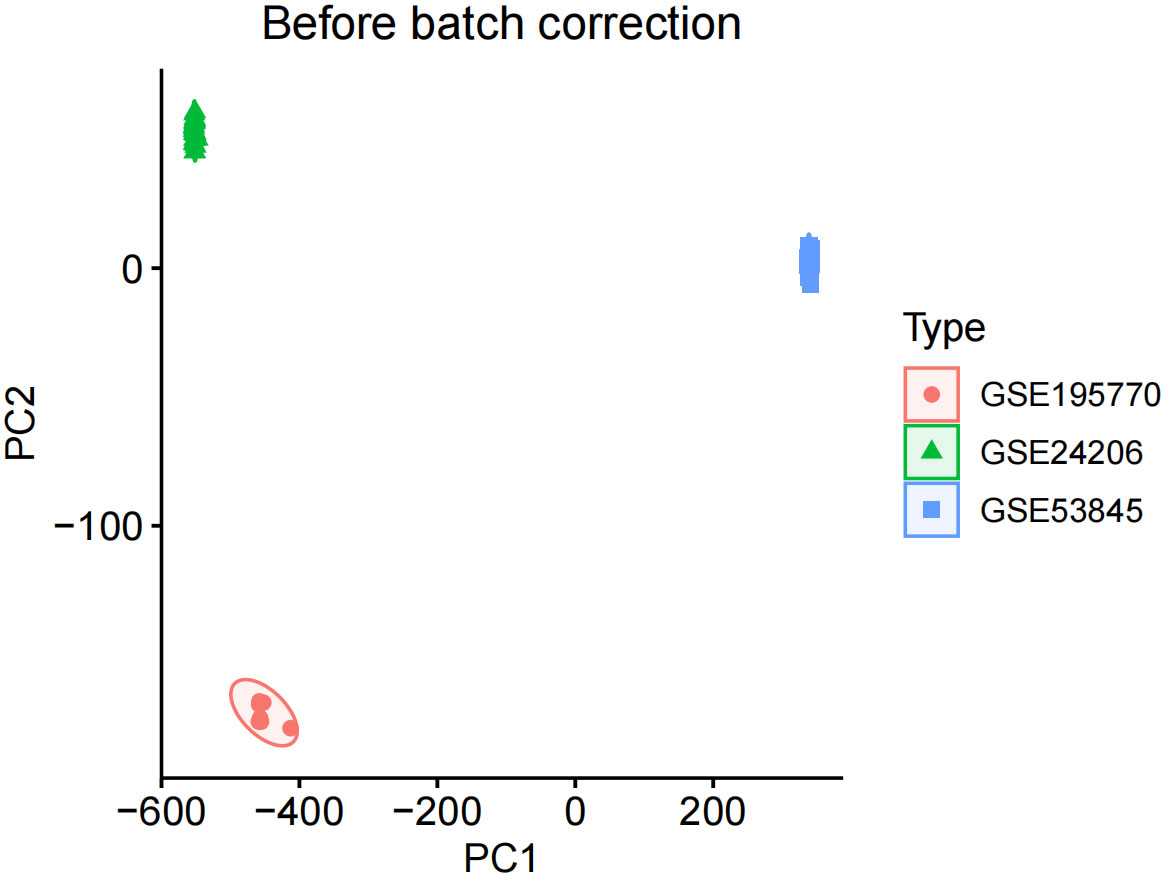 Before batch correction

PC2

0

−100

−600
−400
−200
0
200

PC1

Type

GSE195770

GSE24206

GSE53845